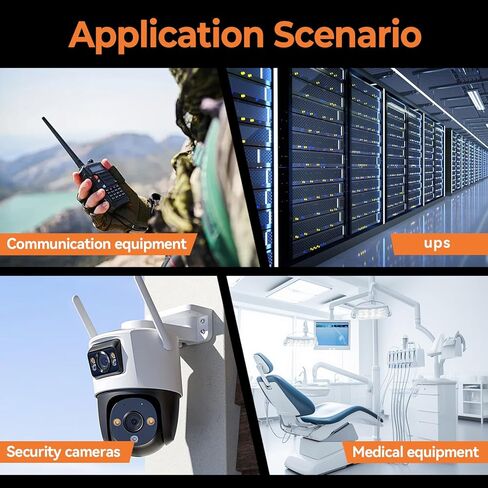 Application Scenario

Communication equipment

ups

Security cameras

Medical equipment